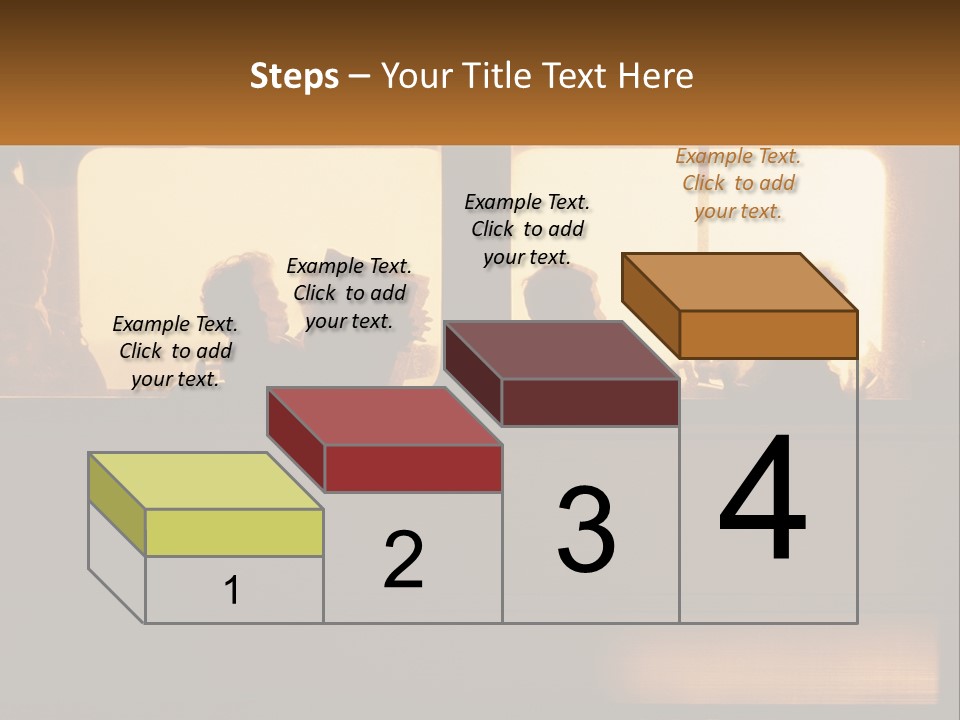 Steps – Your Title Text Here

Example Text. Click to add your text.

Example Text. Click to add your text.

Example Text. Click to add your text.

Example Text. Click to add your text.

1

2

3

4